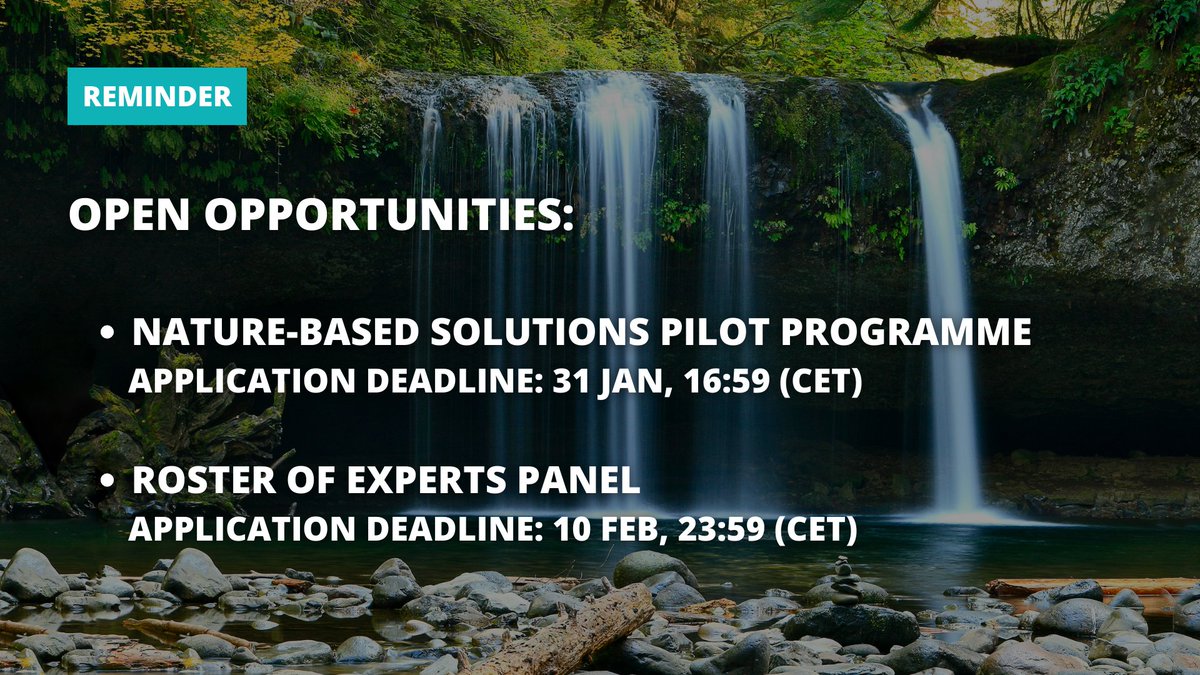 REMINDER

OPEN OPPORTUNITIES:

• NATURE-BASED SOLUTIONS PILOT PROGRAMME
APPLICATION DEADLINE: 31 JAN, 16:59 (CET)

• ROSTER OF EXPERTS PANEL
APPLICATION DEADLINE: 10 FEB, 23:59 (CET)